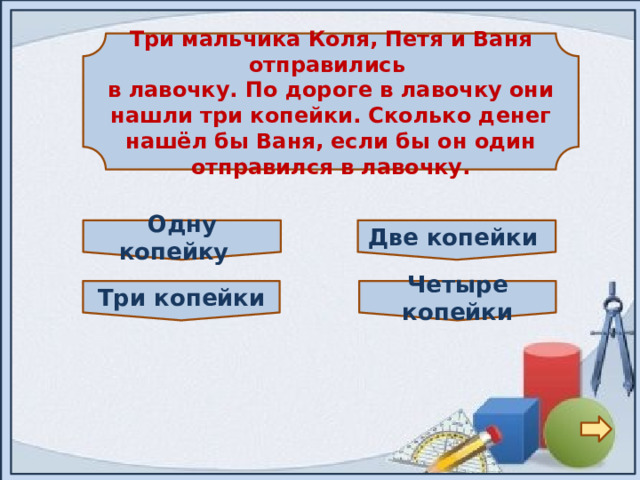 Три мальчика Коля, Петя и Ваня отправились в лавочку. По дороге в лавочку они нашли три копейки. Сколько денег нашёл бы Ваня, если бы он один отправился в лавочку.

Одну копейку

Две копейки

Три копейки

Четыре копейки